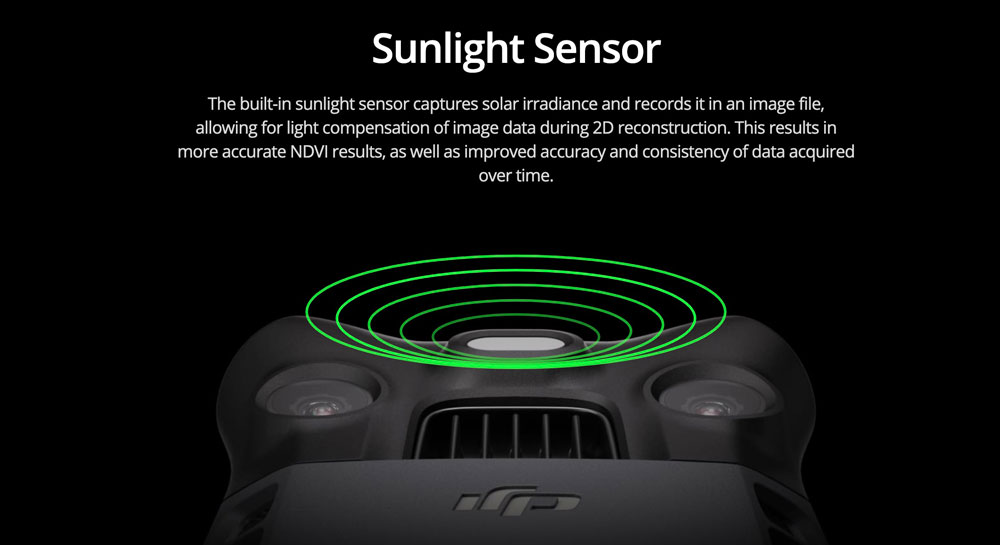 Sunlight Sensor

The built-in sunlight sensor captures solar irradiance and records it in an image file, allowing for light compensation of image data during 2D reconstruction. This results in more accurate NDVI results, as well as improved accuracy and consistency of data acquired over time.

dji